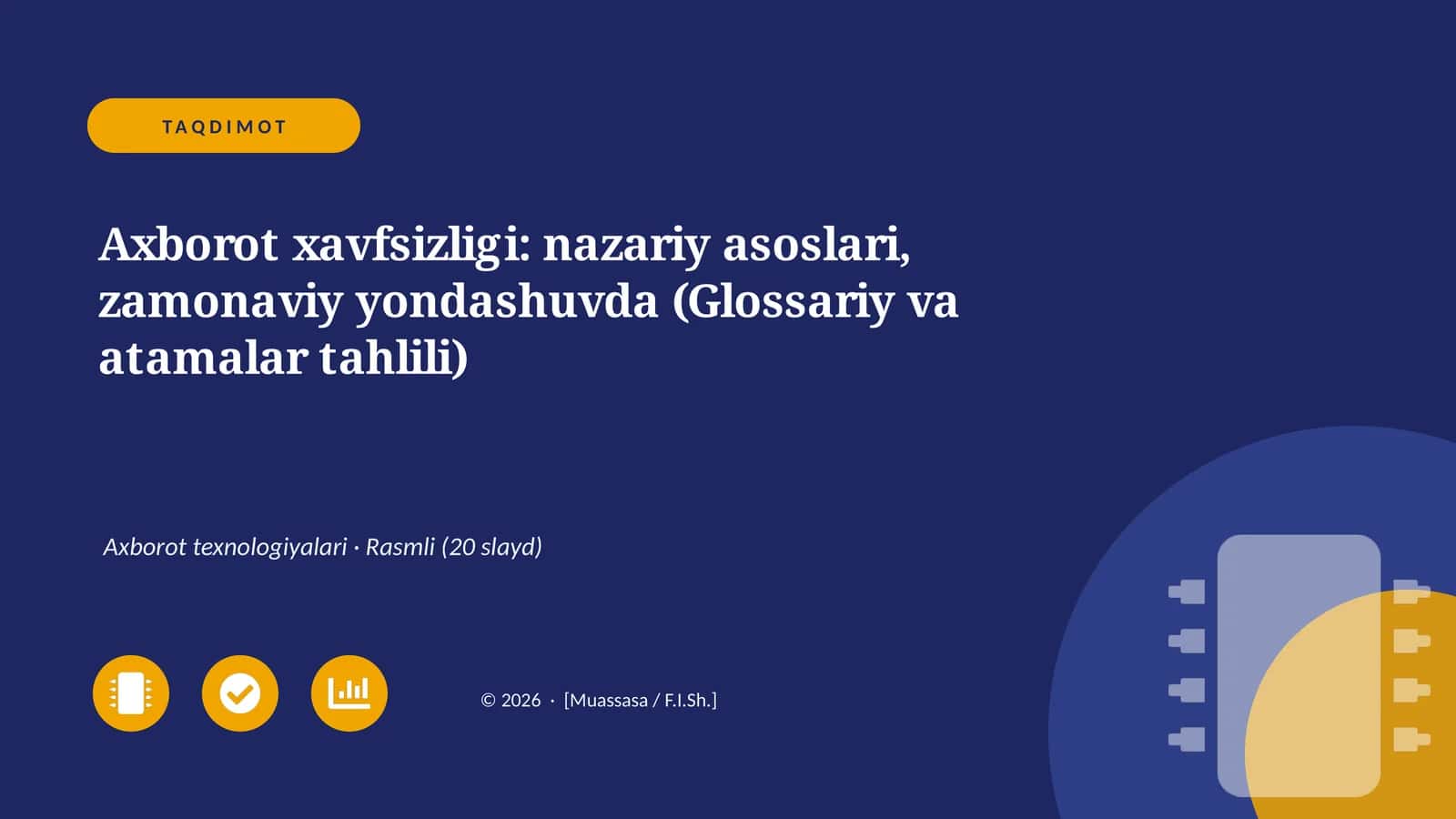 TAQDIMOT

Axborot xavfsizligi: nazariy asoslari, zamonaviy yondashuvda (Glossariy va atamalar tahlili)

Axborot texnologiyalari · Rasmli (20 slayd)

© 2026 · [Muassasa / F.I.Sh.]